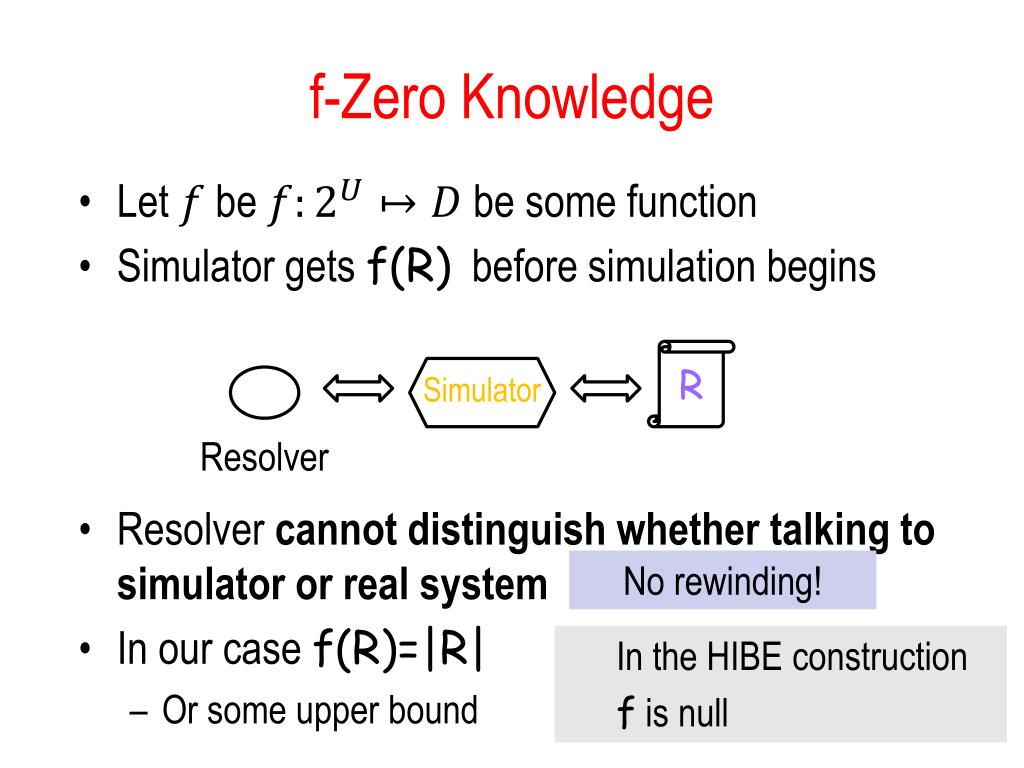 f-Zero Knowledge

• Let $f$ be $f: 2^U \mapsto D$ be some function
• Simulator gets f(R) before simulation begins

Simulator

R

Resolver

• Resolver **cannot distinguish whether talking to simulator or real system**

No rewinding!

• In our case f(R)=|R|
– Or some upper bound

In the HIBE construction f is null